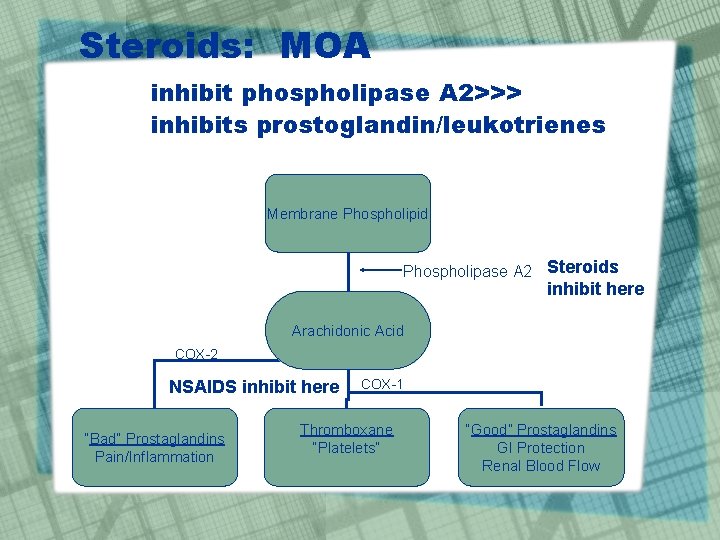 Steroids: MOA

inhibit phospholipase A2>>>
inhibits prostoglandin/leukotrienes

Membrane Phospholipid

Phospholipase A2

Steroids inhibit here

Arachidonic Acid

COX-2

NSAIDS inhibit here

COX-1

"Bad" Prostaglandins
Pain/Inflammation

Thromboxane
"Platelets"

"Good" Prostaglandins
GI Protection
Renal Blood Flow